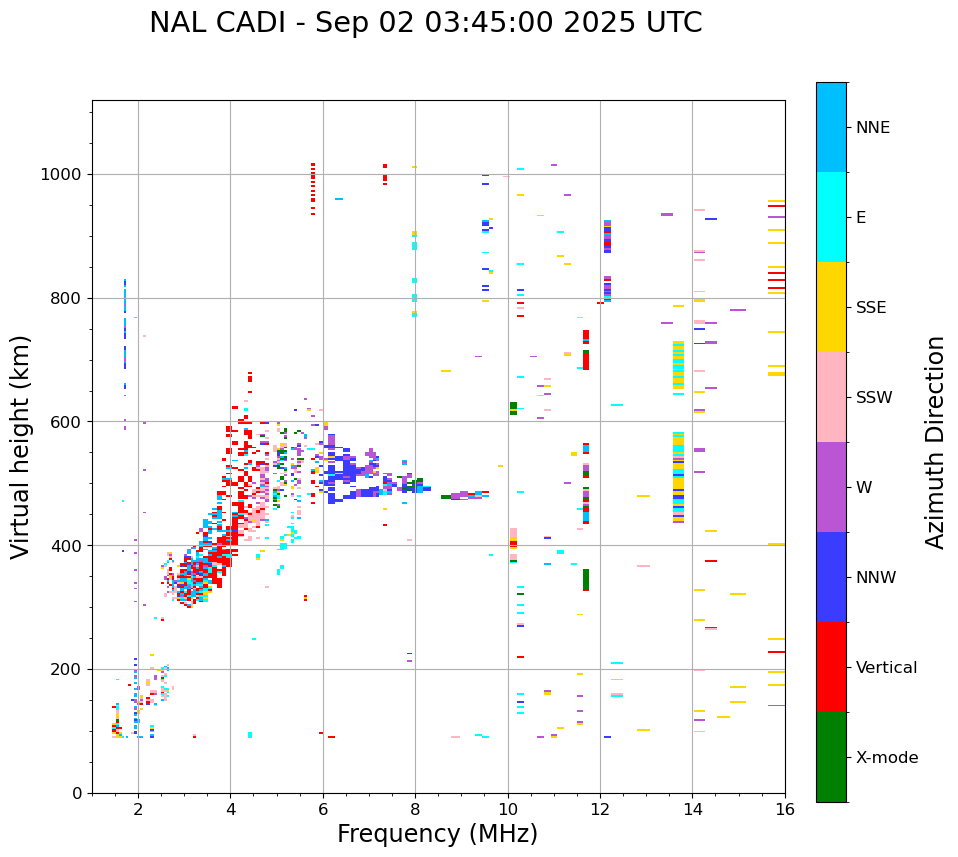 NAL CADI - Sep 02 03:45:00 2025 UTC

Virtual height (km)

1000
800
600
400
200
0

2
4
6
8
10
12
14
16

Frequency (MHz)

NNE
E
SSE
SSW
W
NNW
Vertical
X-mode

Azimuth Direction